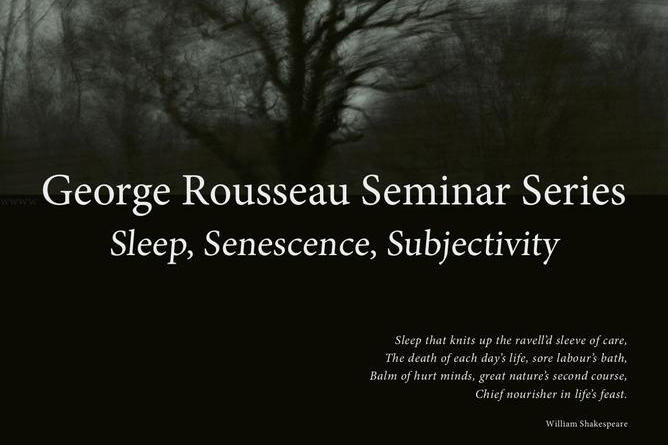 George Rousseau Seminar Series
Sleep, Senescence, Subjectivity

Sleep that knits up the ravell'd sleeve of care,
The death of each day's life, sore labour's bath,
Balm of hurt minds, great nature's second course,
Chief nourisher in life's feast.

William Shakespeare